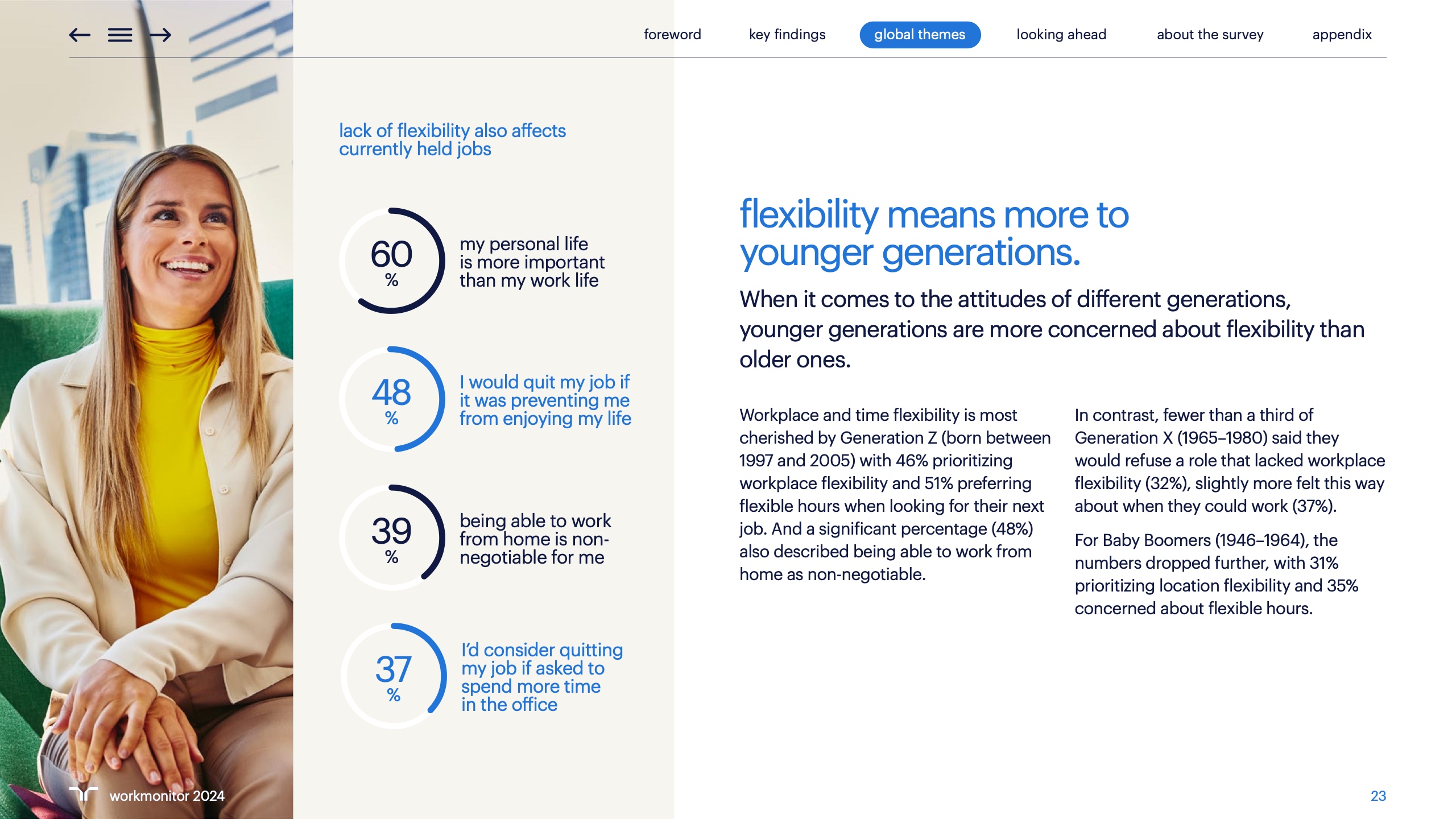 foreword key findings global themes looking ahead about the survey appendix

lack of flexibility also affects currently held jobs

60 %
my personal life is more important than my work life

48 %
I would quit my job if it was preventing me from enjoying my life

39 %
being able to work from home is non-negotiable for me

37 %
I'd consider quitting my job if asked to spend more time in the office

flexibility means more to younger generations.

When it comes to the attitudes of different generations, younger generations are more concerned about flexibility than older ones.

Workplace and time flexibility is most cherished by Generation Z (born between 1997 and 2005) with 46% prioritizing workplace flexibility and 51% preferring flexible hours when looking for their next job. And a significant percentage (48%) also described being able to work from home as non-negotiable.

In contrast, fewer than a third of Generation X (1965–1980) said they would refuse a role that lacked workplace flexibility (32%), slightly more felt this way about when they could work (37%).

For Baby Boomers (1946–1964), the numbers dropped further, with 31% prioritizing location flexibility and 35% concerned about flexible hours.

workmonitor 2024

23